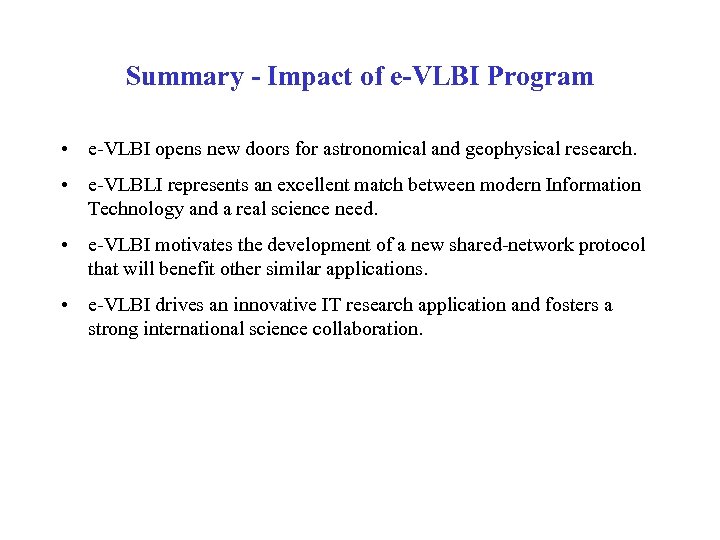 Summary - Impact of e-VLBI Program

• e-VLBI opens new doors for astronomical and geophysical research.

• e-VLBLI represents an excellent match between modern Information Technology and a real science need.

• e-VLBI motivates the development of a new shared-network protocol that will benefit other similar applications.

• e-VLBI drives an innovative IT research application and fosters a strong international science collaboration.